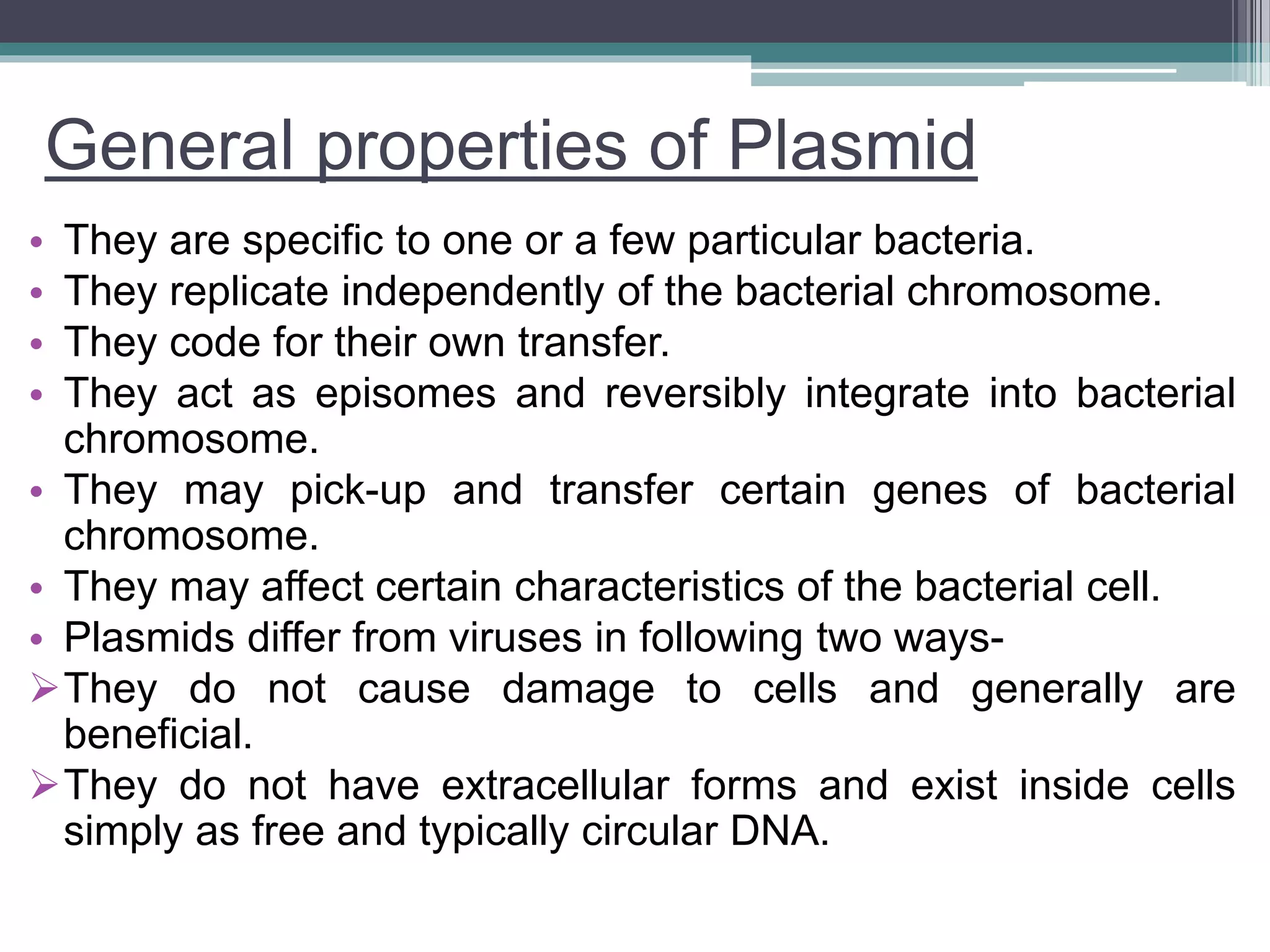 General properties of Plasmid

• They are specific to one or a few particular bacteria.
• They replicate independently of the bacterial chromosome.
• They code for their own transfer.
• They act as episomes and reversibly integrate into bacterial chromosome.
• They may pick-up and transfer certain genes of bacterial chromosome.
• They may affect certain characteristics of the bacterial cell.
• Plasmids differ from viruses in following two ways-
➢ They do not cause damage to cells and generally are beneficial.
➢ They do not have extracellular forms and exist inside cells simply as free and typically circular DNA.